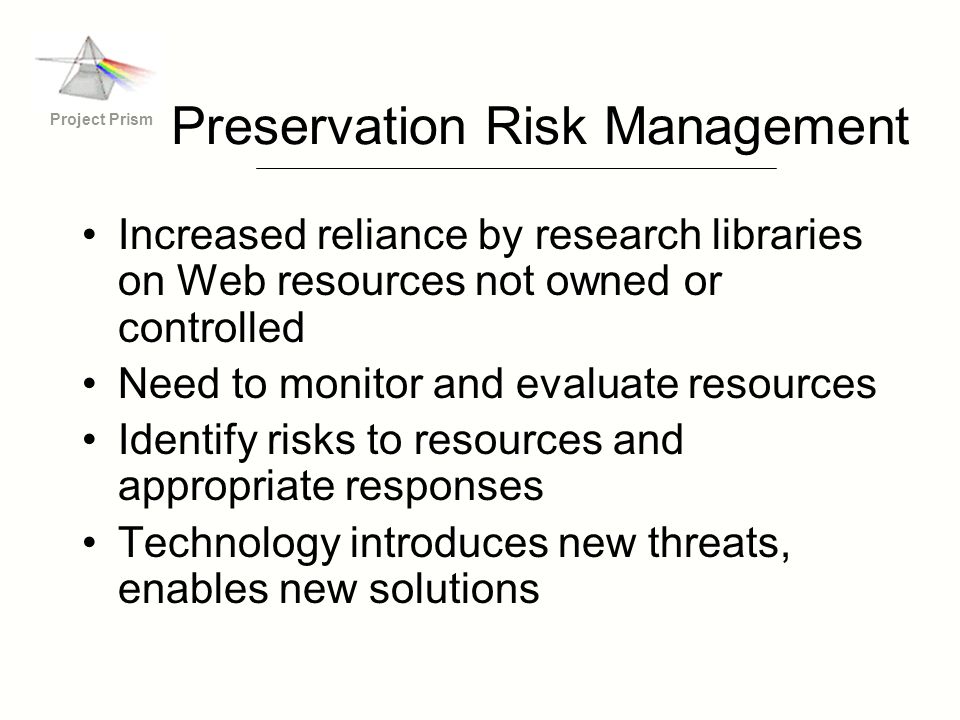 Project Prism

Preservation Risk Management

• Increased reliance by research libraries on Web resources not owned or controlled
• Need to monitor and evaluate resources
• Identify risks to resources and appropriate responses
• Technology introduces new threats, enables new solutions